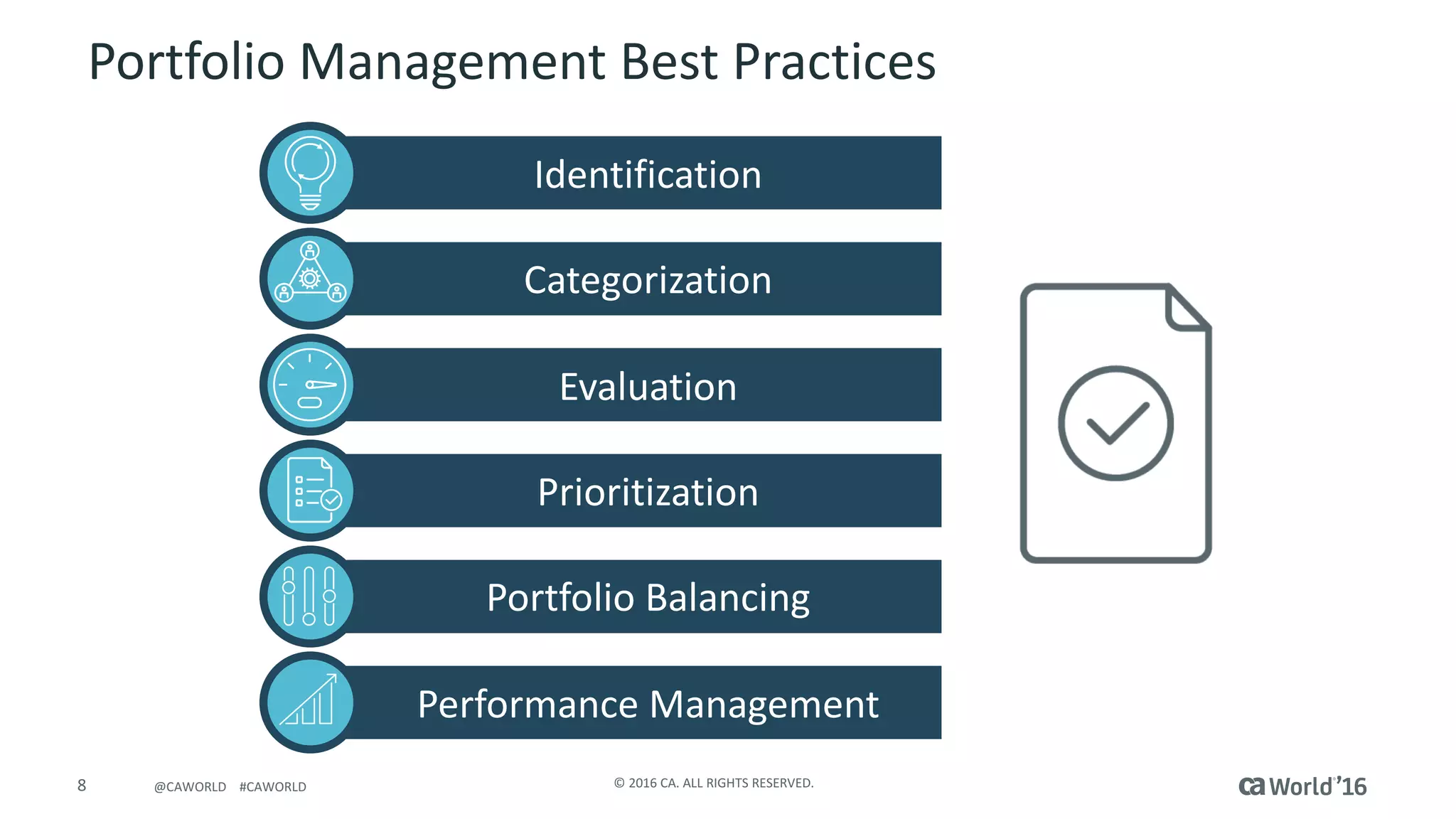 Portfolio Management Best Practices

Identification

Categorization

Evaluation

Prioritization

Portfolio Balancing

Performance Management

8 @CAWORLD #CAWORLD

© 2016 CA. ALL RIGHTS RESERVED.

ca World'16